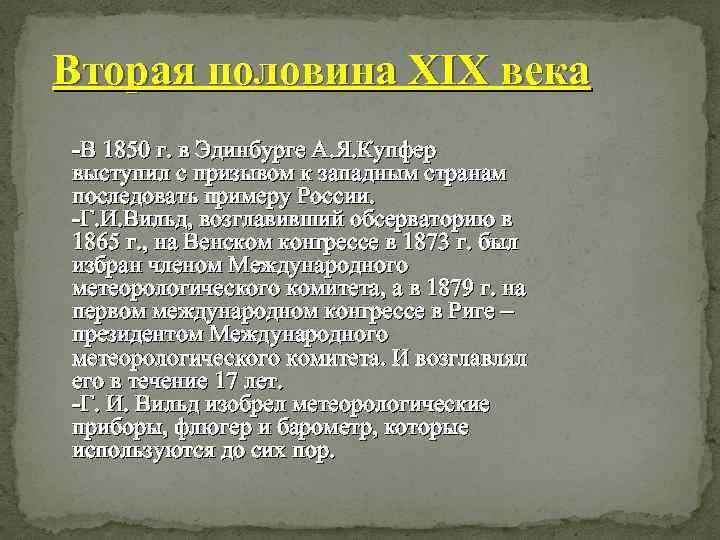 Вторая половина XIX века

-В 1850 г. в Эдинбурге А.Я.Купфер выступил с призывом к западным странам последовать примеру России.
-Г.И.Вильд, возглавивший обсерваторию в 1865 г., на Венском конгрессе в 1873 г. был избран членом Международного метеорологического комитета, а в 1879 г. на первом международном конгрессе в Риге – президентом Международного метеорологического комитета. И возглавлял его в течение 17 лет.
-Г. И. Вильд изобрел метеорологические приборы, флюгер и барометр, которые используются до сих пор.